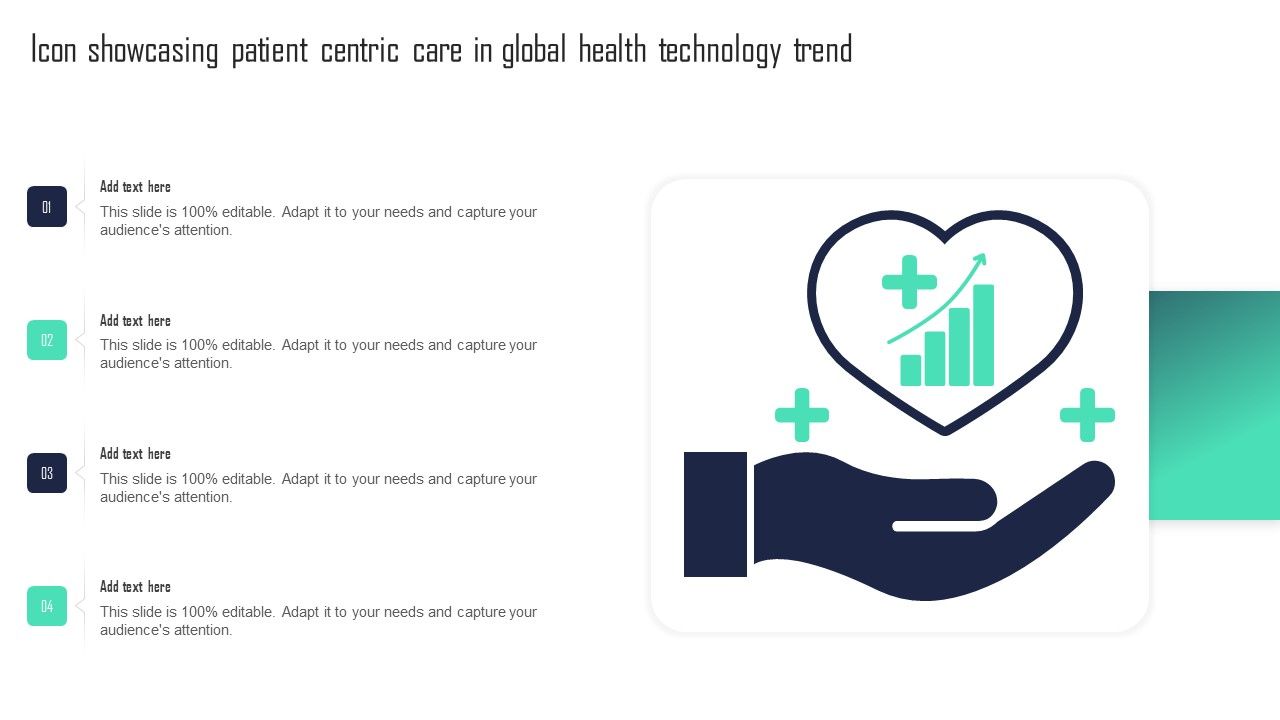 Icon showcasing patient centric care in global health technology trend

01

Add text here

This slide is 100% editable. Adapt it to your needs and capture your audience's attention.

02

Add text here

This slide is 100% editable. Adapt it to your needs and capture your audience's attention.

03

Add text here

This slide is 100% editable. Adapt it to your needs and capture your audience's attention.

04

Add text here

This slide is 100% editable. Adapt it to your needs and capture your audience's attention.